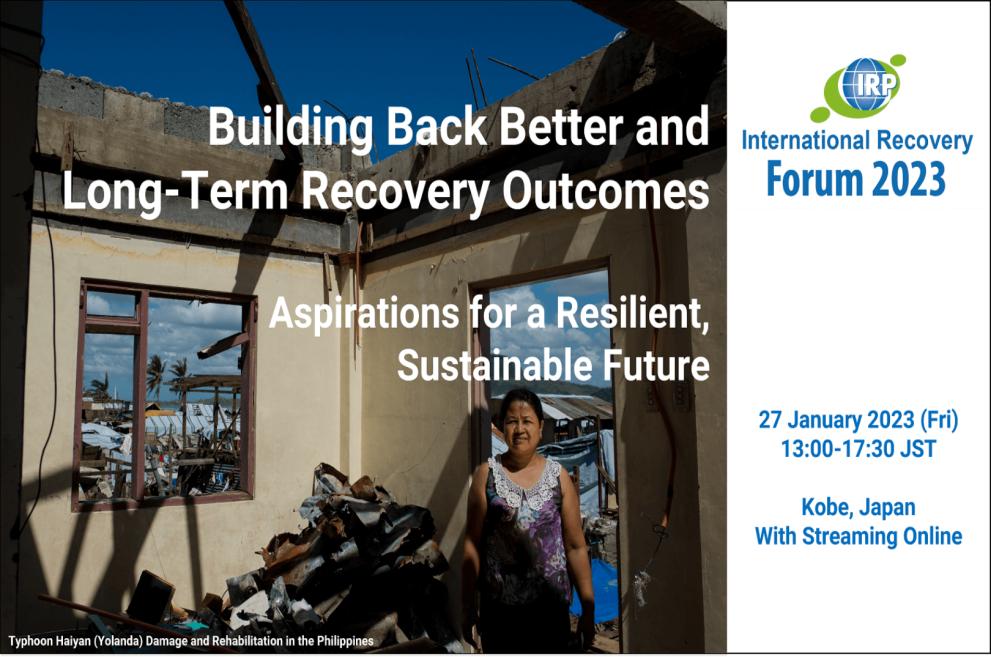 Building Back Better and Long-Term Recovery Outcomes

Aspirations for a Resilient, Sustainable Future

Typhoon Haiyan (Yolanda) Damage and Rehabilitation in the Philippines

IRP

International Recovery Forum 2023

27 January 2023 (Fri)
13:00-17:30 JST

Kobe, Japan
With Streaming Online